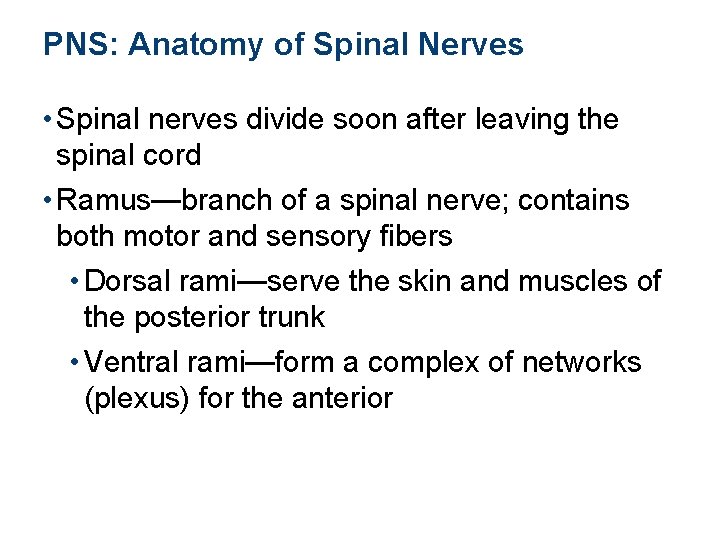 PNS: Anatomy of Spinal Nerves

• Spinal nerves divide soon after leaving the spinal cord

• Ramus—branch of a spinal nerve; contains both motor and sensory fibers

  • Dorsal rami—serve the skin and muscles of the posterior trunk

  • Ventral rami—form a complex of networks (plexus) for the anterior